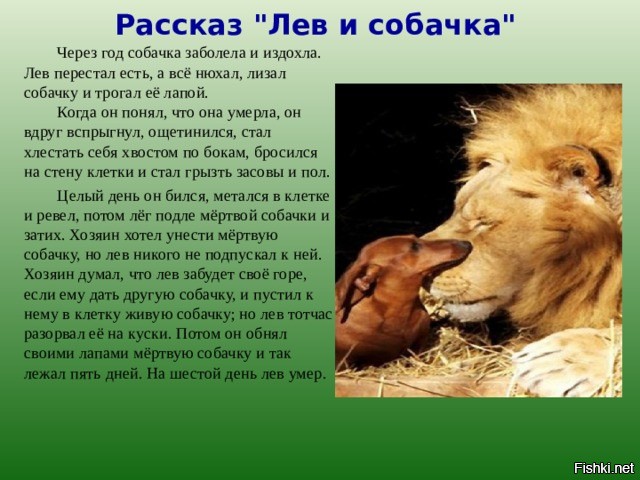 Рассказ "Лев и собачка"

Через год собачка заболела и издохла. Лев перестал есть, а всё нюхал, лизал собачку и трогал её лапой.

Когда он понял, что она умерла, он вдруг вспрыгнул, ощетинился, стал хлестать себя хвостом по бокам, бросился на стену клетки и стал грызть засовы и пол.

Целый день он бился, метался в клетке и ревел, потом лёг подле мёртвой собачки и затих. Хозяин хотел унести мёртвую собачку, но лев никого не подпускал к ней. Хозяин думал, что лев забудет своё горе, если ему дать другую собачку, и пустил к нему в клетку живую собачку; но лев тотчас разорвал её на куски. Потом он обнял своими лапами мёртвую собачку и так лежал пять дней. На шестой день лев умер.

Fishki.net